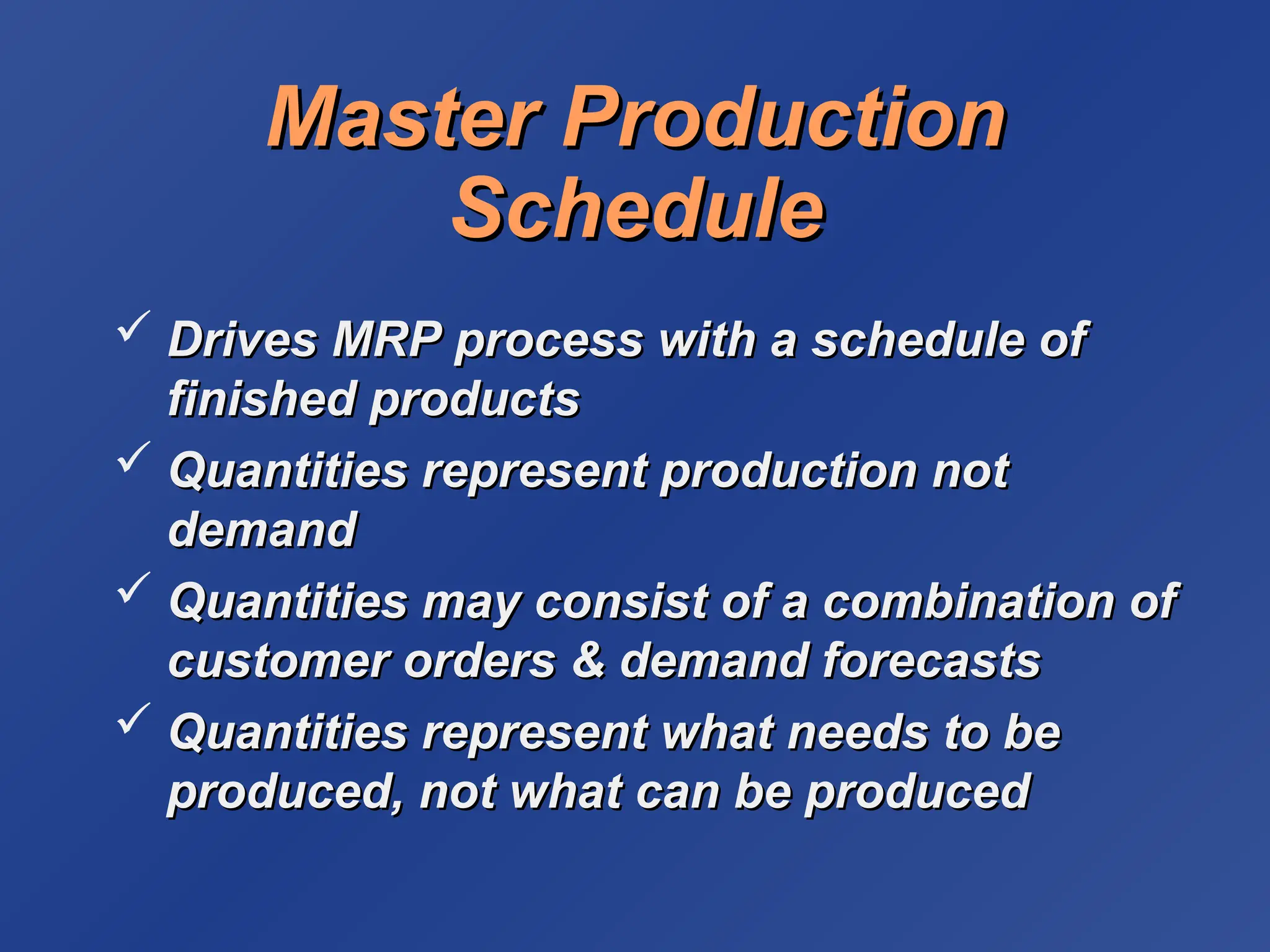 Master Production Schedule

✓ Drives MRP process with a schedule of finished products

✓ Quantities represent production not demand

✓ Quantities may consist of a combination of customer orders & demand forecasts

✓ Quantities represent what needs to be produced, not what can be produced